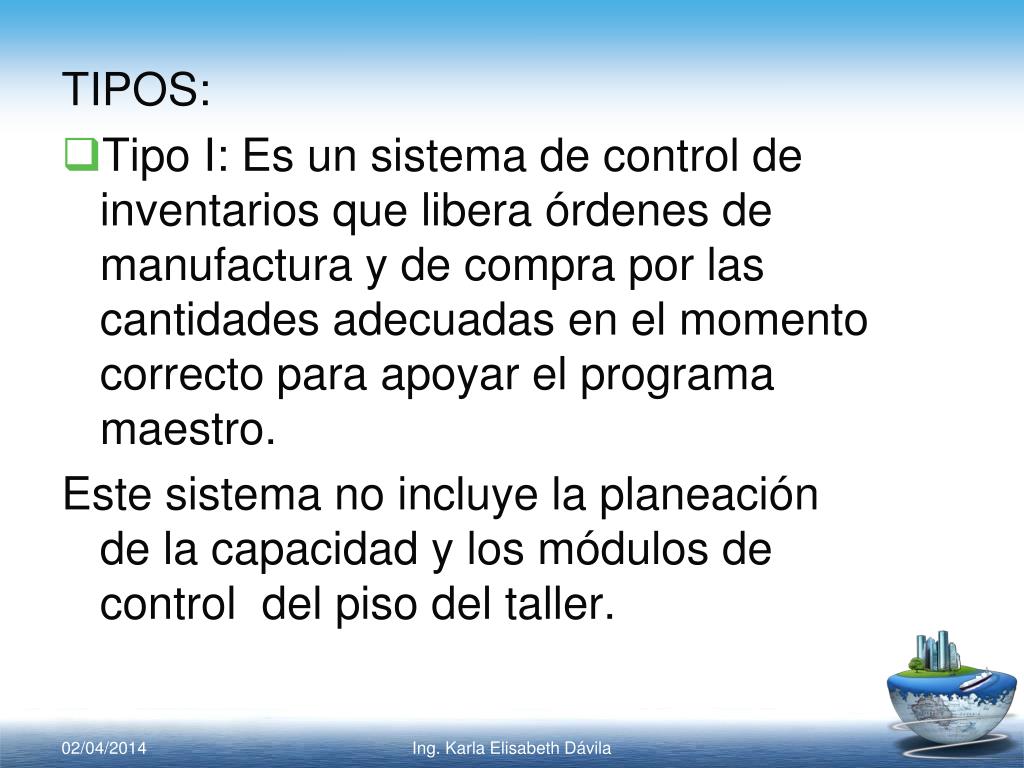 TIPOS:

❑Tipo I: Es un sistema de control de inventarios que libera órdenes de manufactura y de compra por las cantidades adecuadas en el momento correcto para apoyar el programa maestro.

Este sistema no incluye la planeación de la capacidad y los módulos de control del piso del taller.

02/04/2014

Ing. Karla Elisabeth Dávila